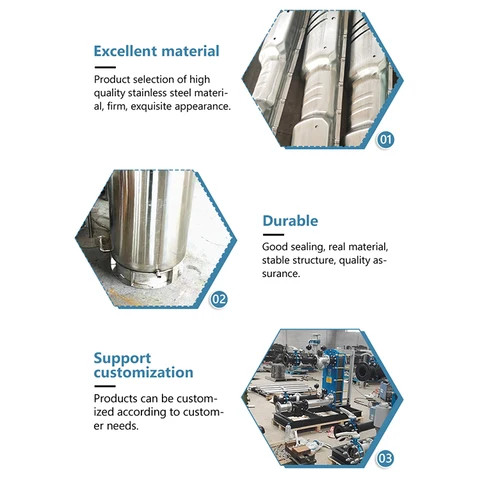 Excellent material

Product selection of high quality stainless steel material, firm, exquisite appearance.

01

Durable

Good sealing, real material, stable structure, quality assurance.

02

Support customization

Products can be customized according to customer needs.

03